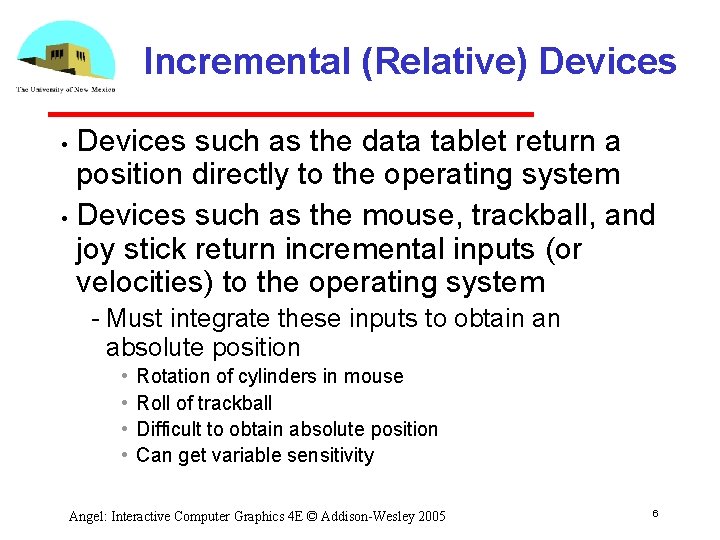 The University of New Mexico

Incremental (Relative) Devices

• Devices such as the data tablet return a position directly to the operating system

• Devices such as the mouse, trackball, and joy stick return incremental inputs (or velocities) to the operating system

- Must integrate these inputs to obtain an absolute position

• Rotation of cylinders in mouse

• Roll of trackball

• Difficult to obtain absolute position

• Can get variable sensitivity

Angel: Interactive Computer Graphics 4E © Addison-Wesley 2005

6